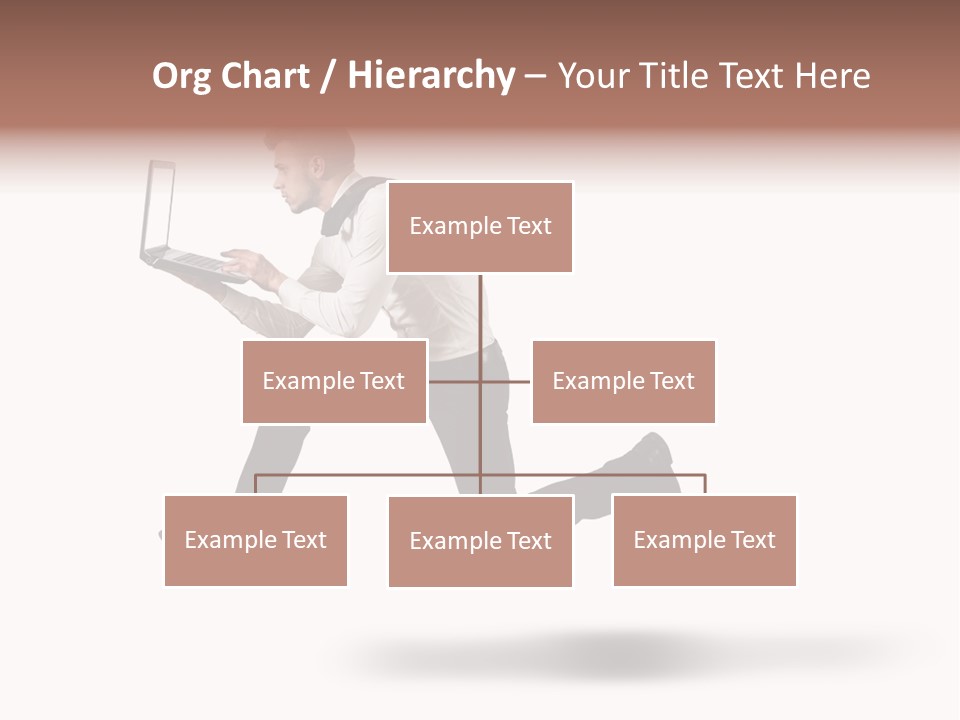 Org Chart / Hierarchy – Your Title Text Here

Example Text

Example Text

Example Text

Example Text

Example Text

Example Text